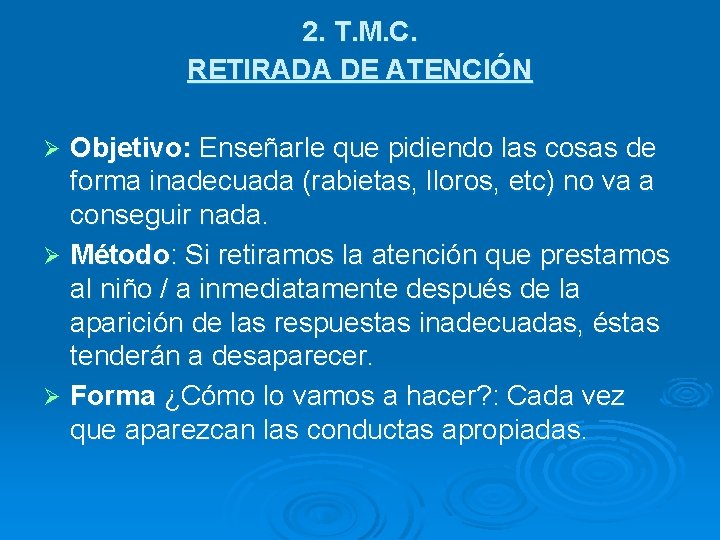 2. T.M.C.
RETIRADA DE ATENCIÓN

➢ Objetivo: Enseñarle que pidiendo las cosas de forma inadecuada (rabietas, lloros, etc) no va a conseguir nada.

➢ Método: Si retiramos la atención que prestamos al niño / a inmediatamente después de la aparición de las respuestas inadecuadas, éstas tenderán a desaparecer.

➢ Forma ¿Cómo lo vamos a hacer?: Cada vez que aparezcan las conductas apropiadas.